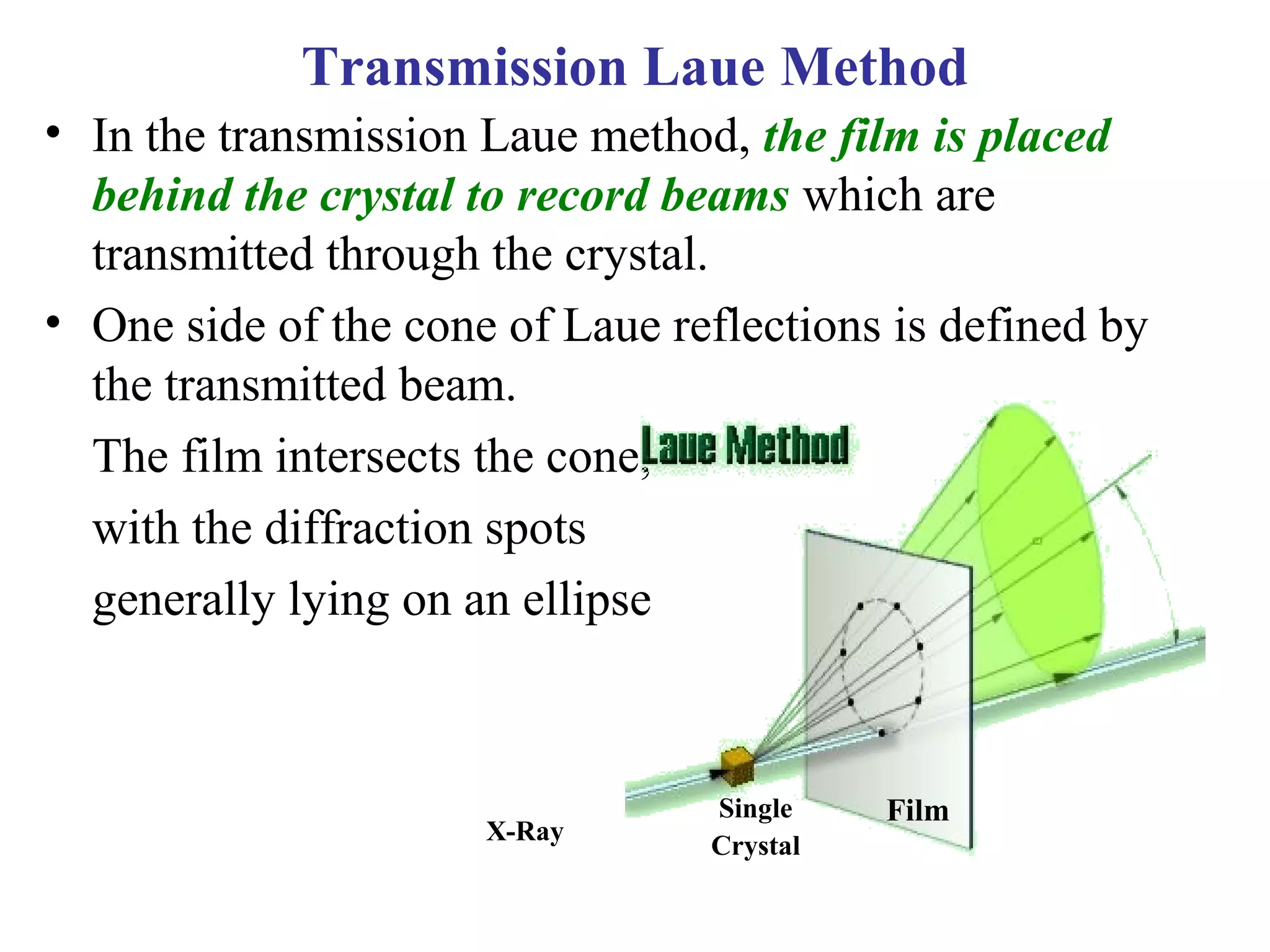 Transmission Laue Method

• In the transmission Laue method, the film is placed behind the crystal to record beams which are transmitted through the crystal.

• One side of the cone of Laue reflections is defined by the transmitted beam.

The film intersects the cone, with the diffraction spots generally lying on an ellipse

Laue Method

X-Ray

Single Crystal

Film